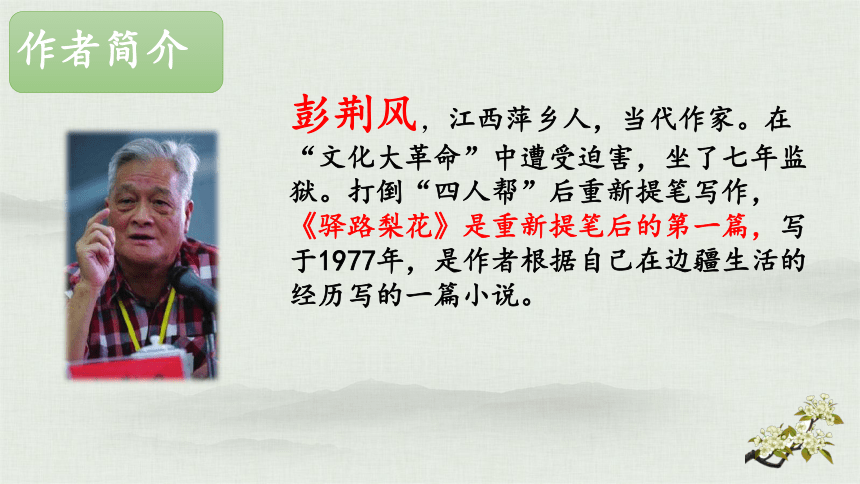 作者简介

彭荆风，江西萍乡人，当代作家。在“文化大革命”中遭受迫害，坐了七年监狱。打倒“四人帮”后重新提笔写作，《驿路梨花》是重新提笔后的第一篇，写于1977年，是作者根据自己在边疆生活的经历写的一篇小说。